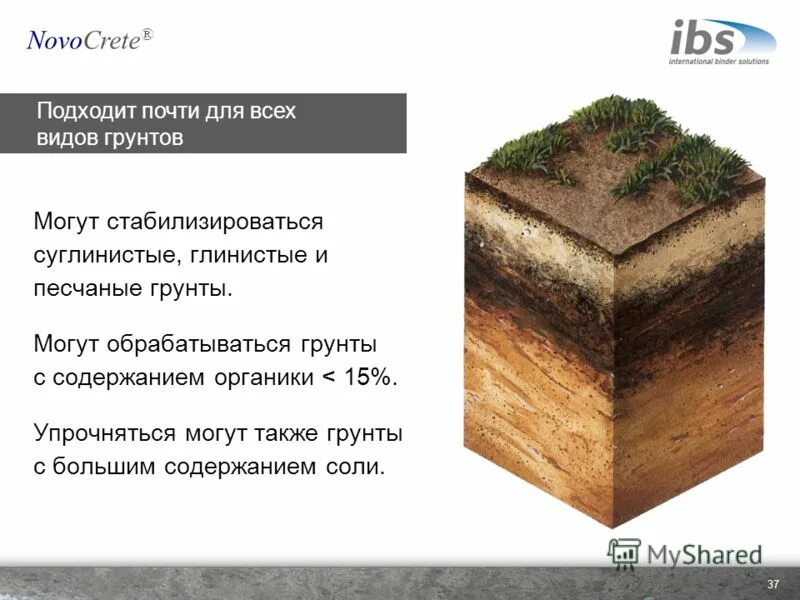 NovoCrete®

ibs
international binder solutions

Подходит почти для всех видов грунтов

Могут стабилизироваться суглинистые, глинистые и песчаные грунты.

Могут обрабатываться грунты с содержанием органики < 15%.

Упрочняться могут также грунты с большим содержанием соли.

MyShared

37